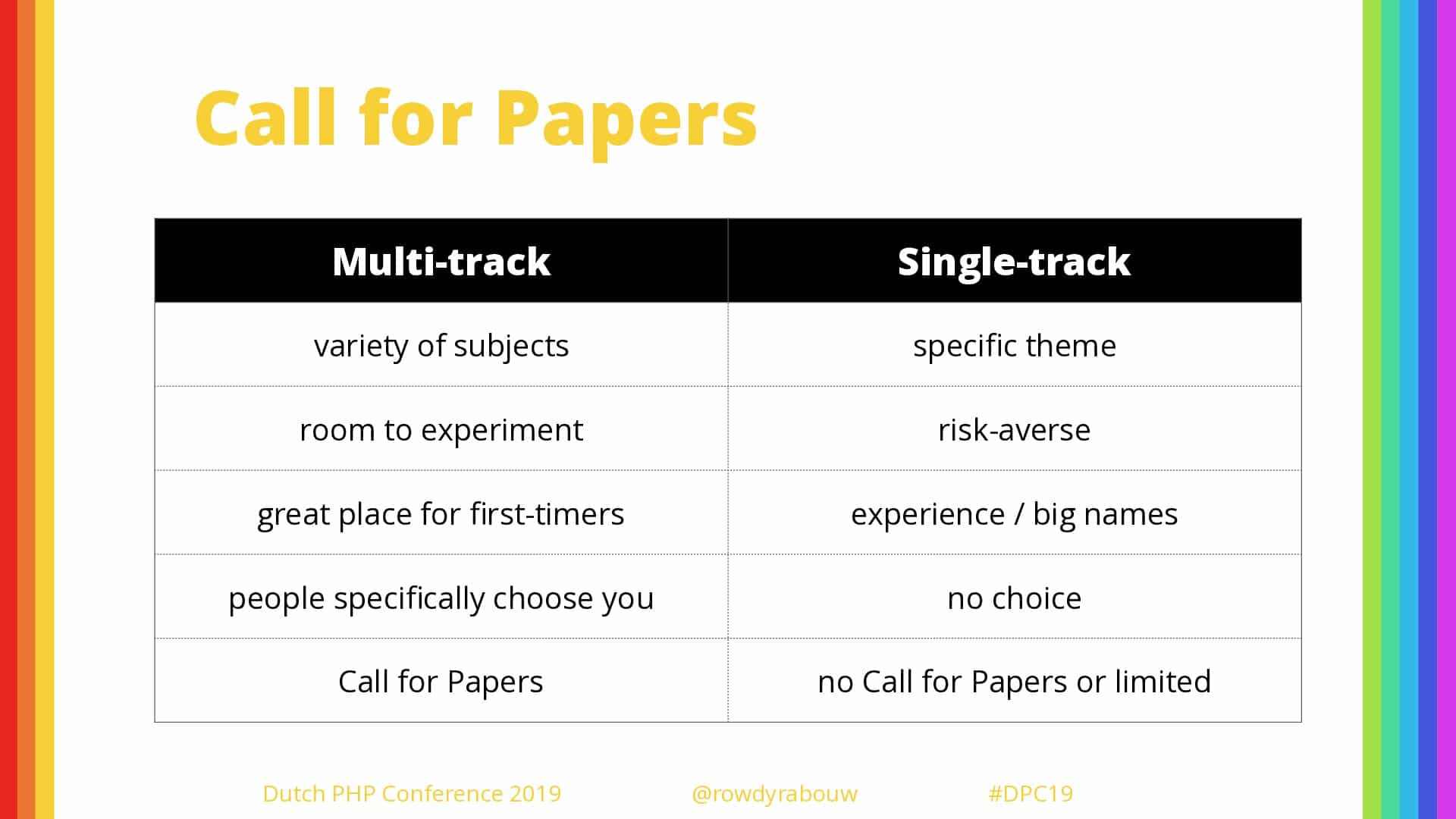 Call for Papers

| Multi-track | Single-track |
|---|---|
| variety of subjects | specific theme |
| room to experiment | risk-averse |
| great place for first-timers | experience / big names |
| people specifically choose you | no choice |
| Call for Papers | no Call for Papers or limited |

Dutch PHP Conference 2019 @rowdyrabouw #DPC19